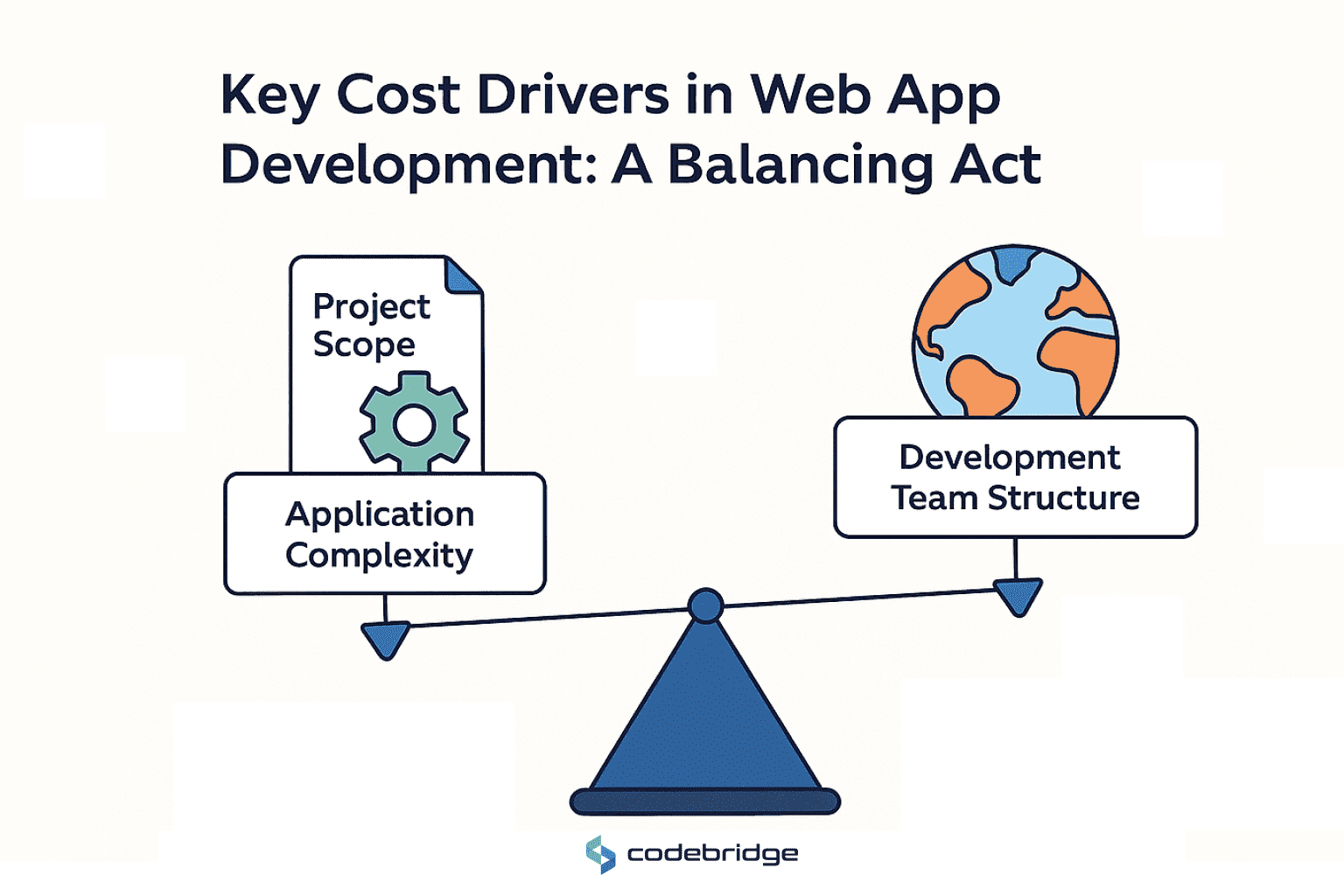 Key Cost Drivers in Web App Development: A Balancing Act

Project Scope

Application Complexity

Development Team Structure

codebridge